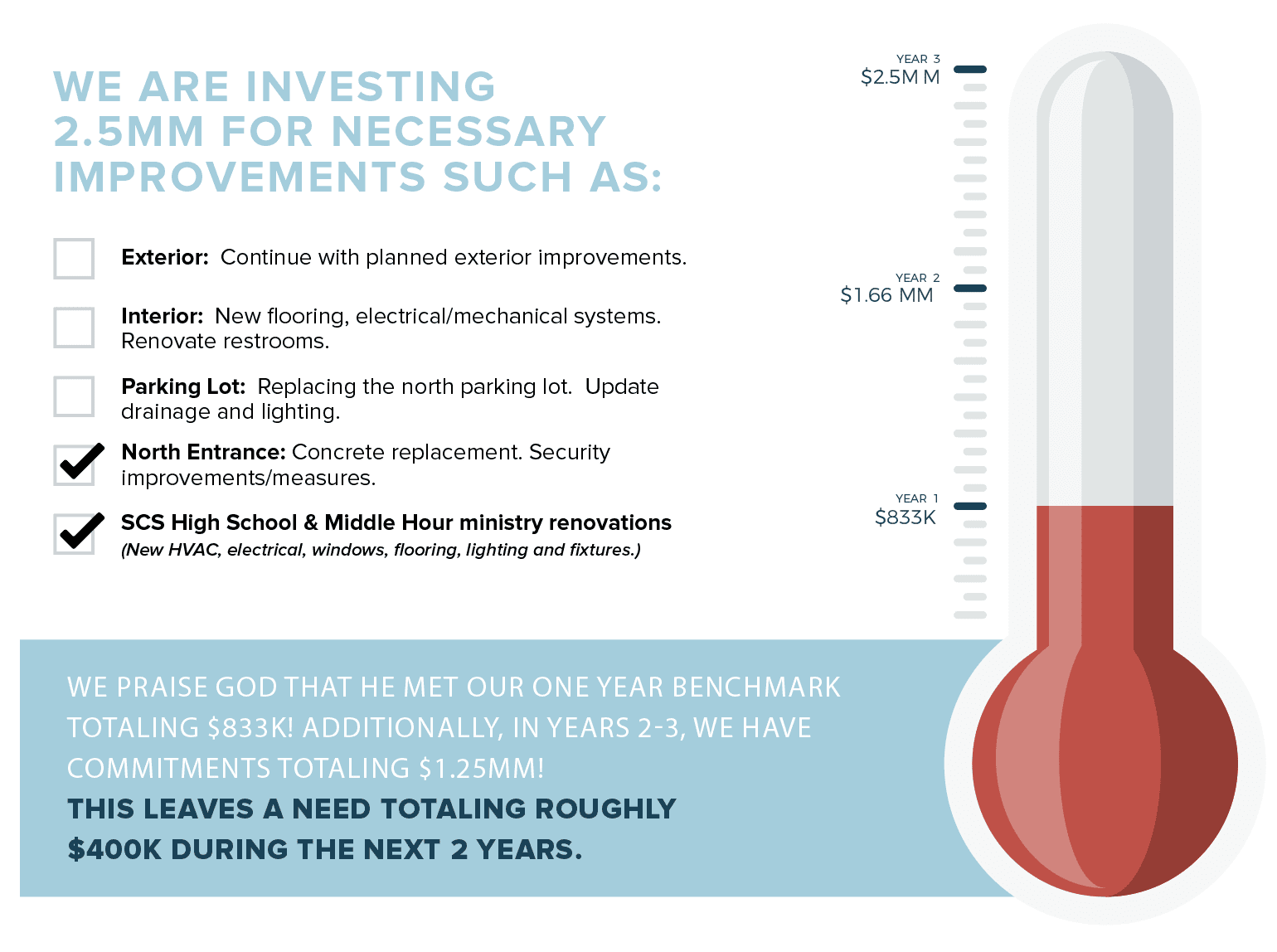 WE ARE INVESTING 2.5MM FOR NECESSARY IMPROVEMENTS SUCH AS:

Exterior: Continue with planned exterior improvements.

Interior: New flooring, electrical/mechanical systems. Renovate restrooms.

Parking Lot: Replacing the north parking lot. Update drainage and lighting.

North Entrance: Concrete replacement. Security improvements/measures.

SCS High School & Middle Hour ministry renovations
(New HVAC, electrical, windows, flooring, lighting and fixtures.)

YEAR 3
$2.5M M

YEAR 2
$1.66 MM

YEAR 1
$833K

WE PRAISE GOD THAT HE MET OUR ONE YEAR BENCHMARK TOTALING $833K! ADDITIONALLY, IN YEARS 2-3, WE HAVE COMMITMENTS TOTALING $1.25MM!
THIS LEAVES A NEED TOTALING ROUGHLY $400K DURING THE NEXT 2 YEARS.